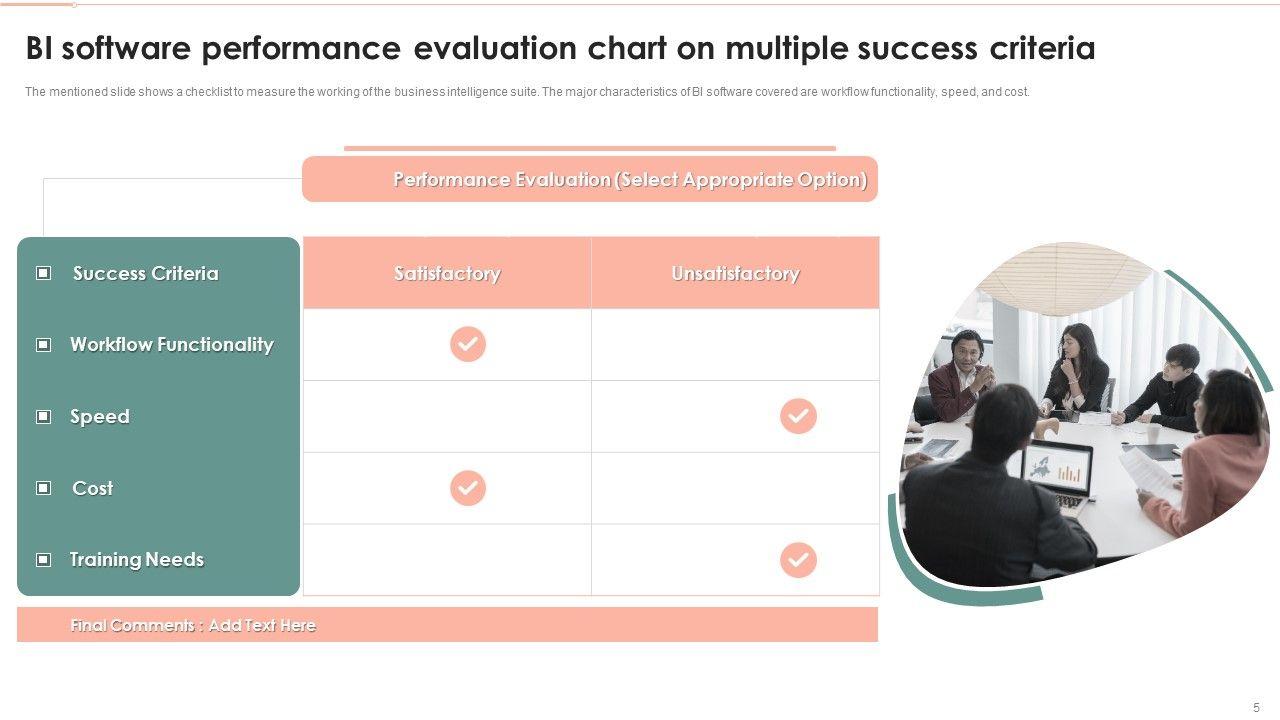 BI software performance evaluation chart on multiple success criteria

The mentioned slide shows a checklist to measure the working of the business intelligence suite. The major characteristics of BI software covered are workflow functionality, speed, and cost.

Performance Evaluation (Select Appropriate Option)

| Success Criteria | Satisfactory | Unsatisfactory |
|---|---|---|
| Workflow Functionality | ✓ | |
| Speed | | ✓ |
| Cost | ✓ | |
| Training Needs | | ✓ |

Final Comments : Add Text Here

5